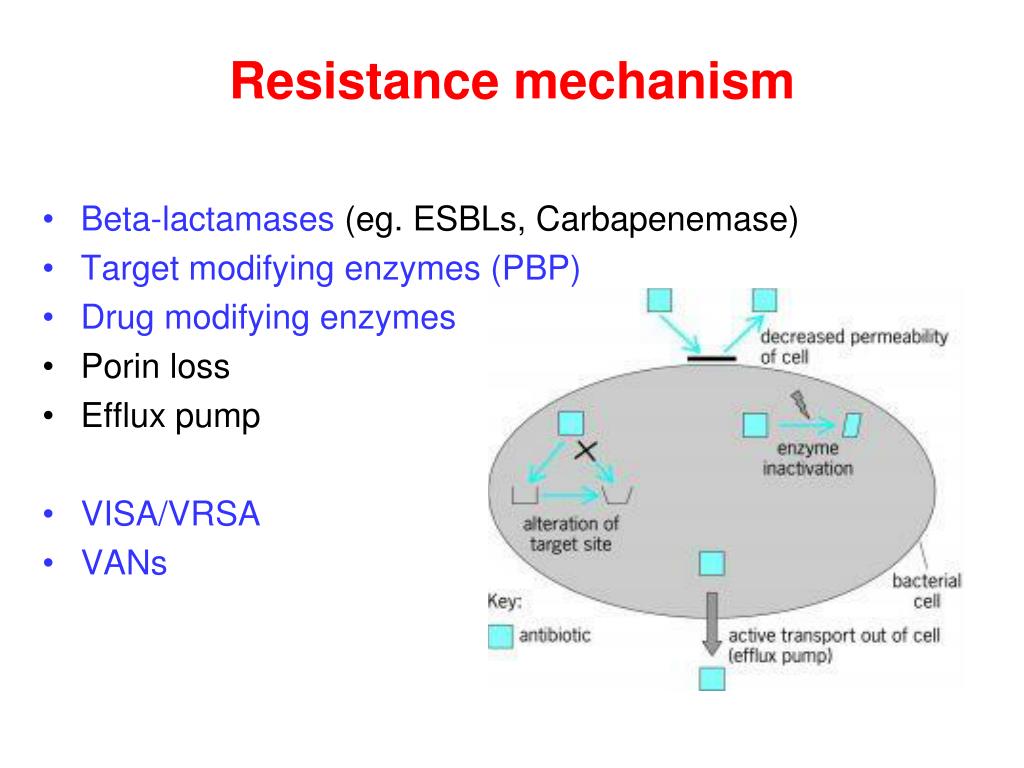 Resistance mechanism

• Beta-lactamases (eg. ESBLs, Carbapenemase)
• Target modifying enzymes (PBP)
• Drug modifying enzymes
• Porin loss
• Efflux pump

• VISA/VRSA
• VANs

decreased permeability of cell

enzyme inactivation

alteration of target site

bacterial cell

Key:
antibiotic

active transport out of cell (efflux pump)